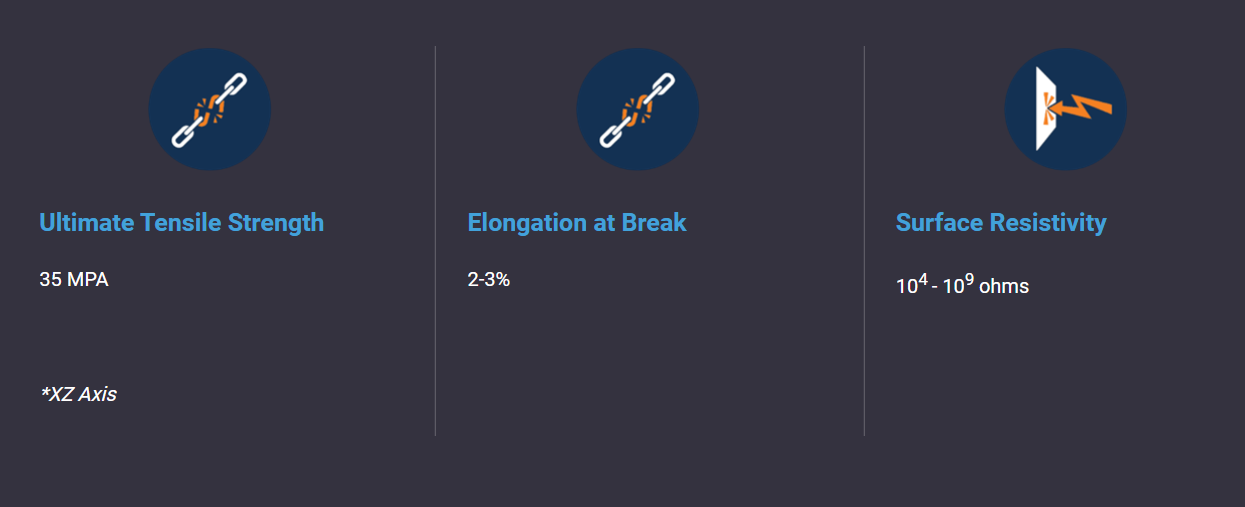 Ultimate Tensile Strength

35 MPA

*XZ Axis

Elongation at Break

2-3%

Surface Resistivity

$10^4$ - $10^9$ ohms